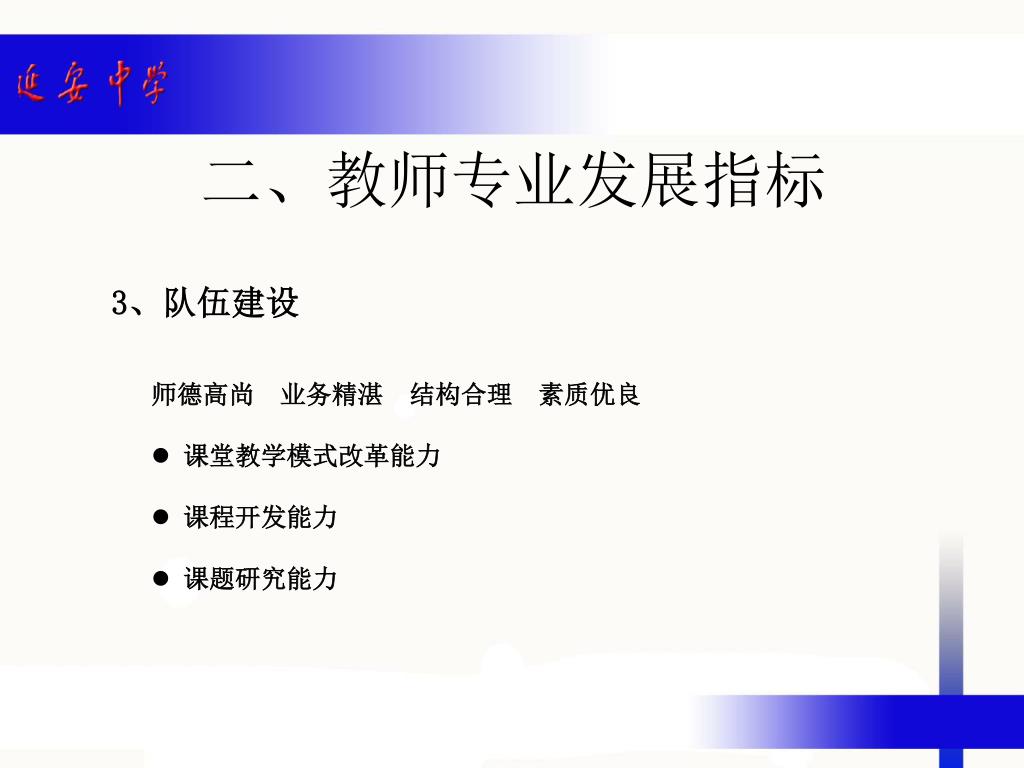 延安中学

二、教师专业发展指标

3、队伍建设

师德高尚 业务精湛 结构合理 素质优良

● 课堂教学模式改革能力

● 课程开发能力

● 课题研究能力